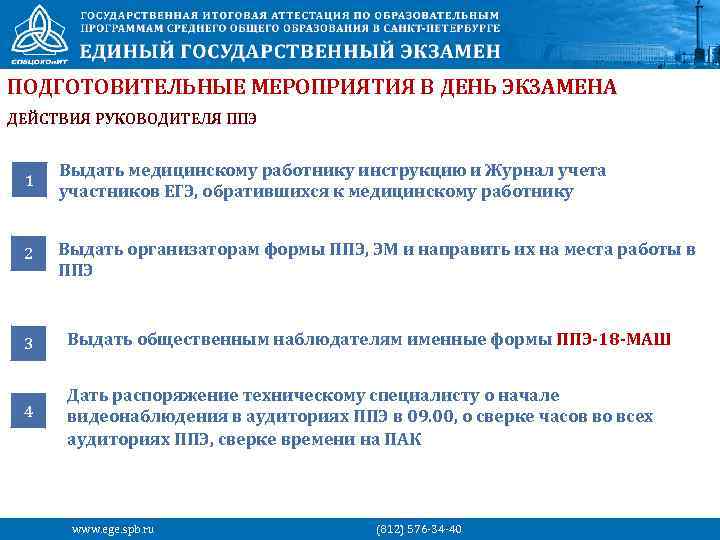 СПбЦОКОиИТ

ГОСУДАРСТВЕННАЯ ИТОГОВАЯ АТТЕСТАЦИЯ ПО ОБРАЗОВАТЕЛЬНЫМ ПРОГРАММАМ СРЕДНЕГО ОБЩЕГО ОБРАЗОВАНИЯ В САНКТ-ПЕТЕРБУРГЕ

ЕДИНЫЙ ГОСУДАРСТВЕННЫЙ ЭКЗАМЕН

ПОДГОТОВИТЕЛЬНЫЕ МЕРОПРИЯТИЯ В ДЕНЬ ЭКЗАМЕНА

ДЕЙСТВИЯ РУКОВОДИТЕЛЯ ППЭ

1 Выдать медицинскому работнику инструкцию и Журнал учета участников ЕГЭ, обратившихся к медицинскому работнику

2 Выдать организаторам формы ППЭ, ЭМ и направить их на места работы в ППЭ

3 Выдать общественным наблюдателям именные формы ППЭ-18-МАШ

4 Дать распоряжение техническому специалисту о начале видеонаблюдения в аудиториях ППЭ в 09.00, о сверке часов во всех аудиториях ППЭ, сверке времени на ПАК

www.ege.spb.ru (812) 576-34-40